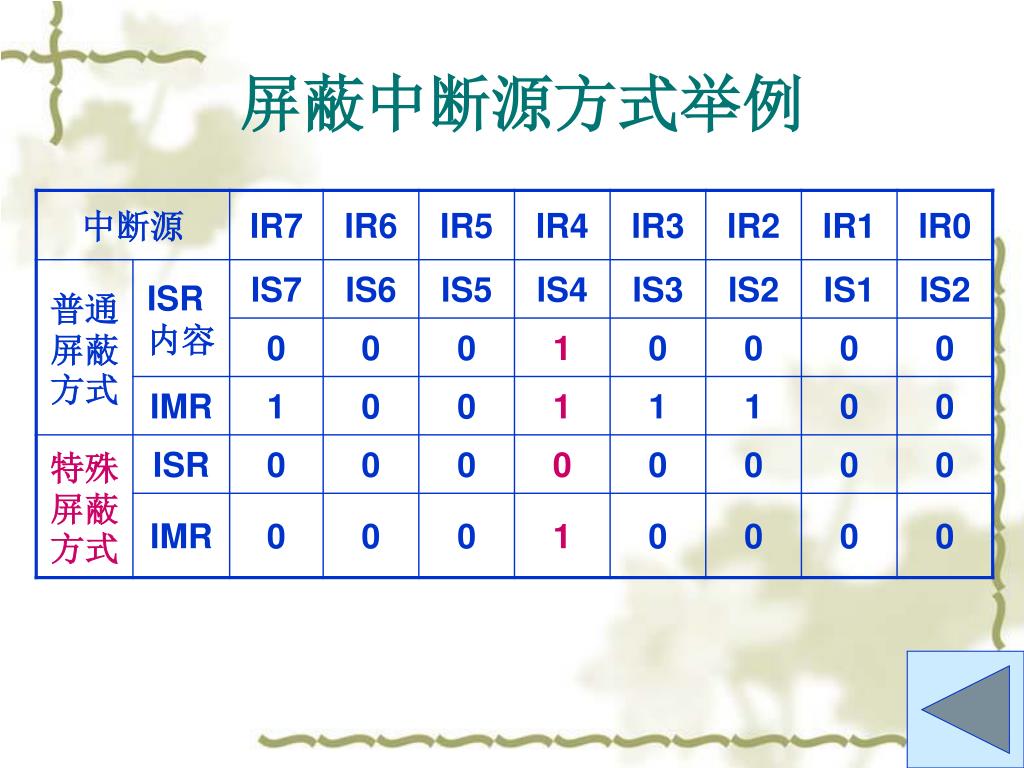 屏蔽中断源方式举例

| 中断源 | | IR7 | IR6 | IR5 | IR4 | IR3 | IR2 | IR1 | IR0 |
|---|---|---|---|---|---|---|---|---|---|
| 普通屏蔽方式 | ISR 内容 | IS7 | IS6 | IS5 | IS4 | IS3 | IS2 | IS1 | IS2 |
| | | 0 | 0 | 0 | 1 | 0 | 0 | 0 | 0 |
| | IMR | 1 | 0 | 0 | 1 | 1 | 1 | 0 | 0 |
| 特殊屏蔽方式 | ISR | 0 | 0 | 0 | 0 | 0 | 0 | 0 | 0 |
| | IMR | 0 | 0 | 0 | 1 | 0 | 0 | 0 | 0 |